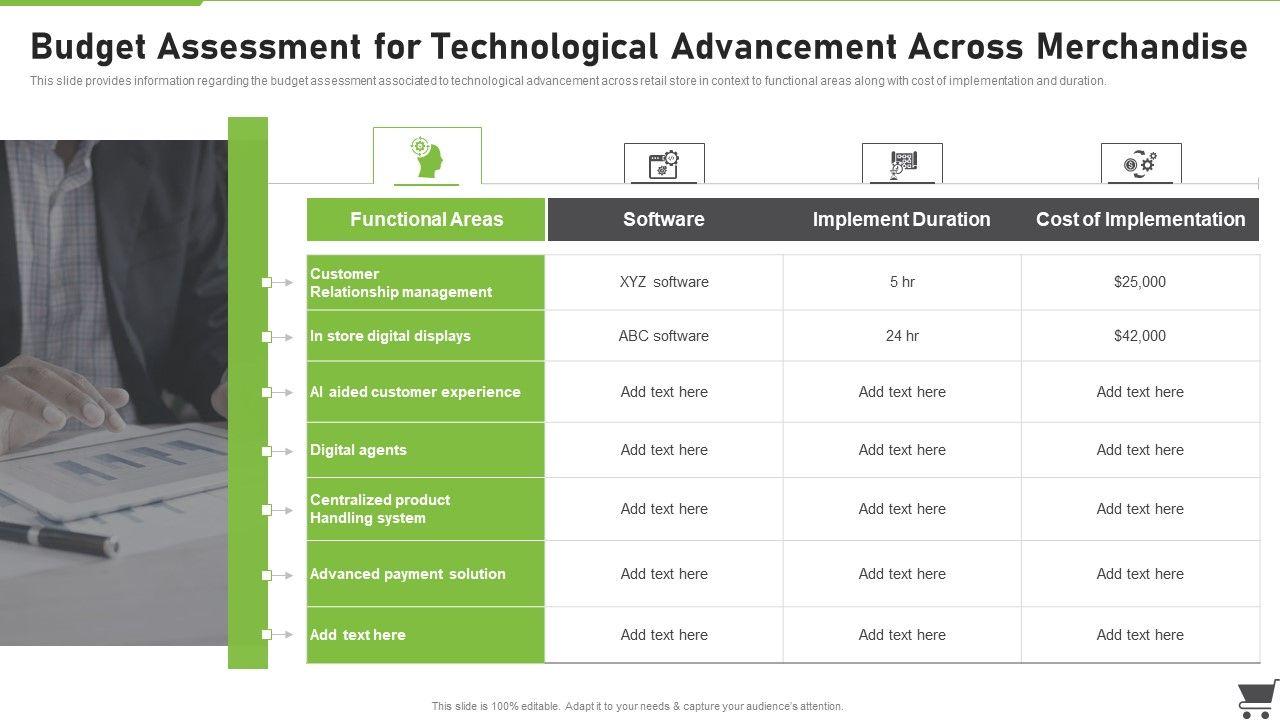 Budget Assessment for Technological Advancement Across Merchandise

This slide provides information regarding the budget assessment associated to technological advancement across retail store in context to functional areas along with cost of implementation and duration.

| Functional Areas | Software | Implement Duration | Cost of Implementation |
|---|---|---|---|
| Customer Relationship management | XYZ software | 5 hr | $25,000 |
| In store digital displays | ABC software | 24 hr | $42,000 |
| AI aided customer experience | Add text here | Add text here | Add text here |
| Digital agents | Add text here | Add text here | Add text here |
| Centralized product Handling system | Add text here | Add text here | Add text here |
| Advanced payment solution | Add text here | Add text here | Add text here |
| Add text here | Add text here | Add text here | Add text here |

This slide is 100% editable. Adapt it to your needs & capture your audience's attention.